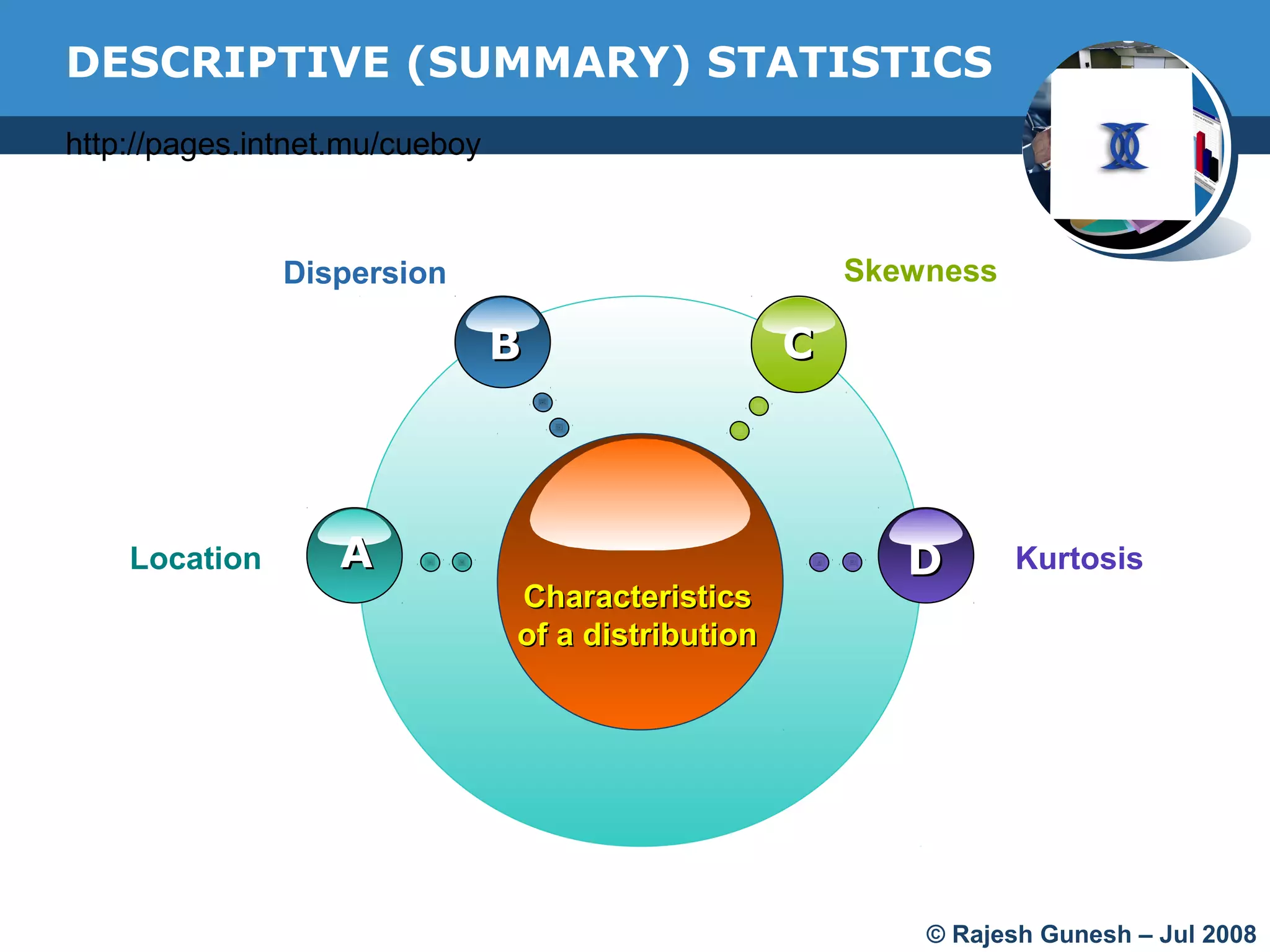 DESCRIPTIVE (SUMMARY) STATISTICS

http://pages.intnet.mu/cueboy

Dispersion

Skewness

B

C

Location

A

Characteristics of a distribution

D

Kurtosis

© Rajesh Gunesh – Jul 2008